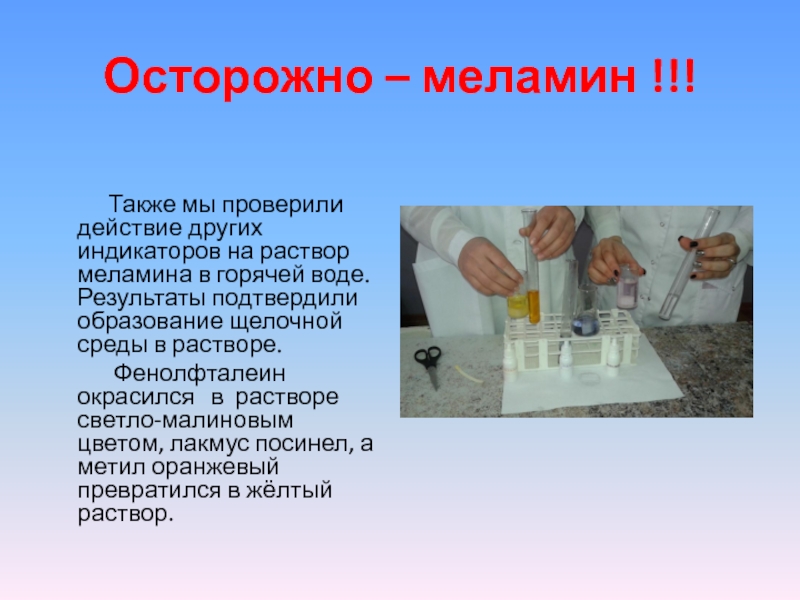 Осторожно – меламин !!!

Также мы проверили действие других индикаторов на раствор меламина в горячей воде. Результаты подтвердили образование щелочной среды в растворе.

Фенолфталеин окрасился в растворе светло-малиновым цветом, лакмус посинел, а метил оранжевый превратился в жёлтый раствор.